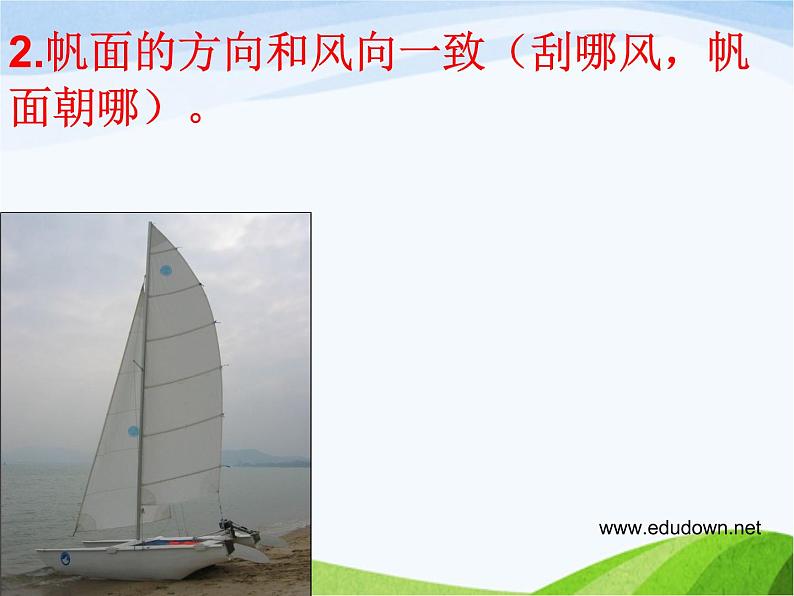 2.帆面的方向和风向一致（刮哪风，帆面朝哪）。

www.edudown.net